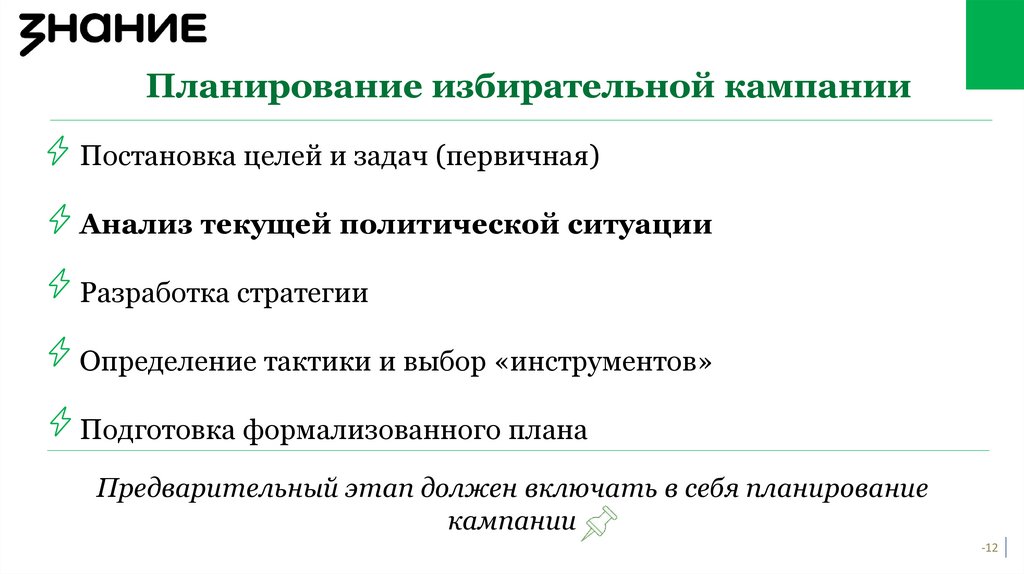 ЗНАНИЕ

Планирование избирательной кампании

Постановка целей и задач (первичная)

Анализ текущей политической ситуации

Разработка стратегии

Определение тактики и выбор «инструментов»

Подготовка формализованного плана

Предварительный этап должен включать в себя планирование кампании

-12